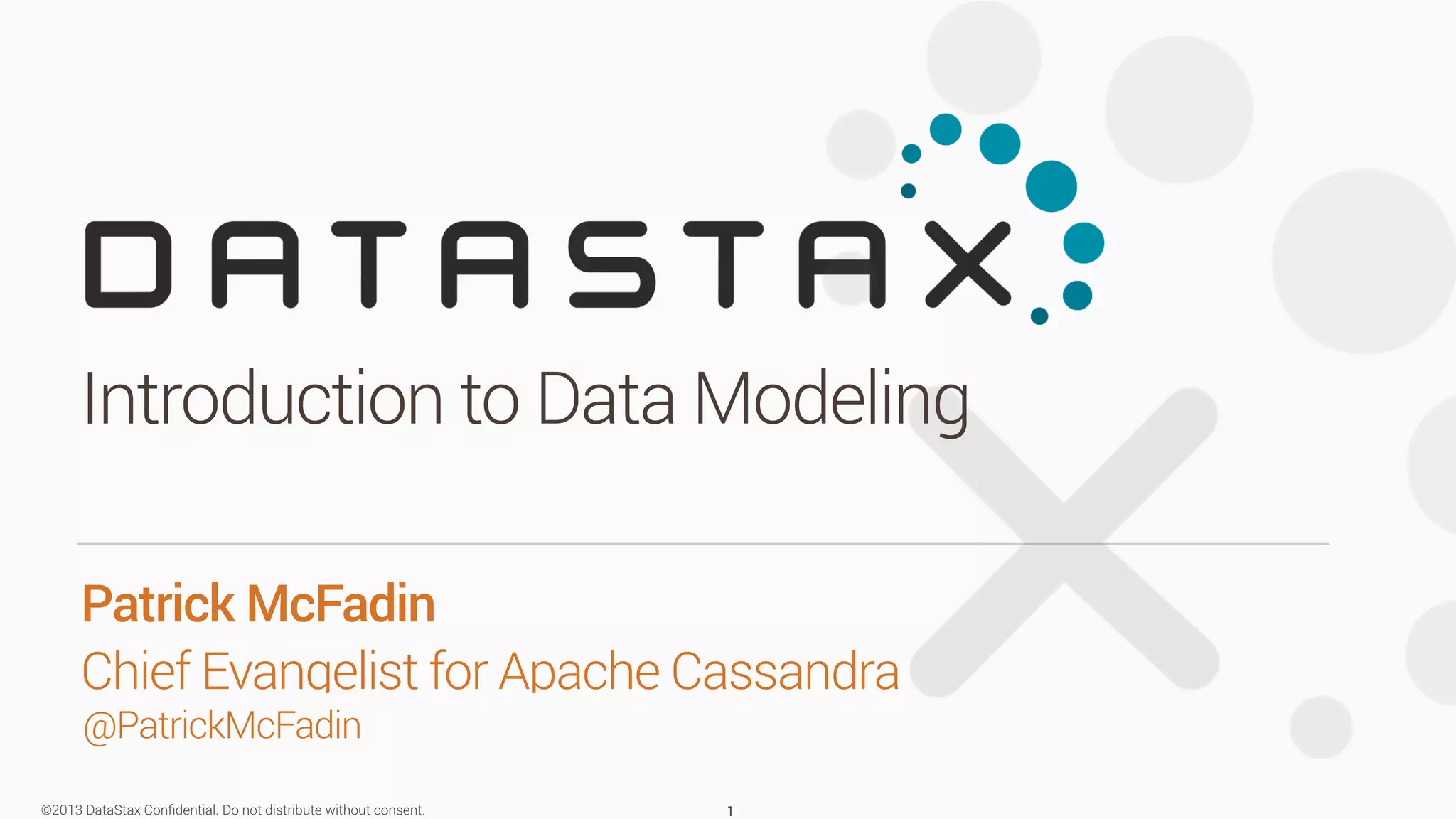 DATASTAX

Introduction to Data Modeling

Patrick McFadin
Chief Evangelist for Apache Cassandra
@PatrickMcFadin

©2013 DataStax Confidential. Do not distribute without consent.

1